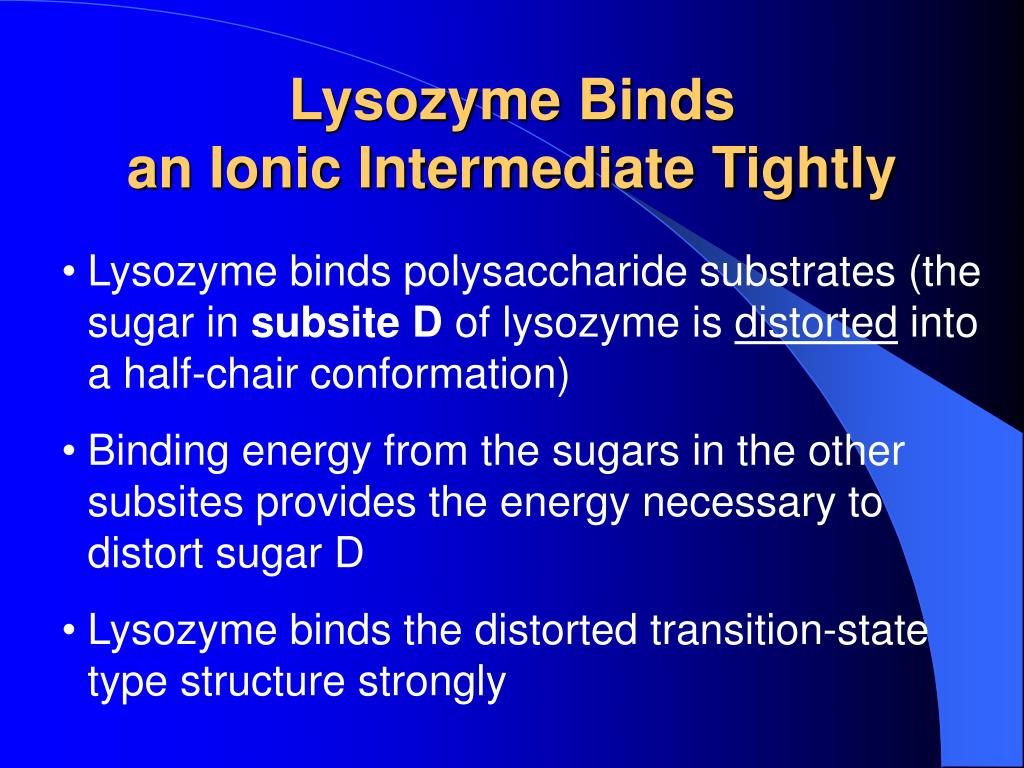 Lysozyme Binds
an Ionic Intermediate Tightly

• Lysozyme binds polysaccharide substrates (the sugar in subsite D of lysozyme is distorted into a half-chair conformation)

• Binding energy from the sugars in the other subsites provides the energy necessary to distort sugar D

• Lysozyme binds the distorted transition-state type structure strongly